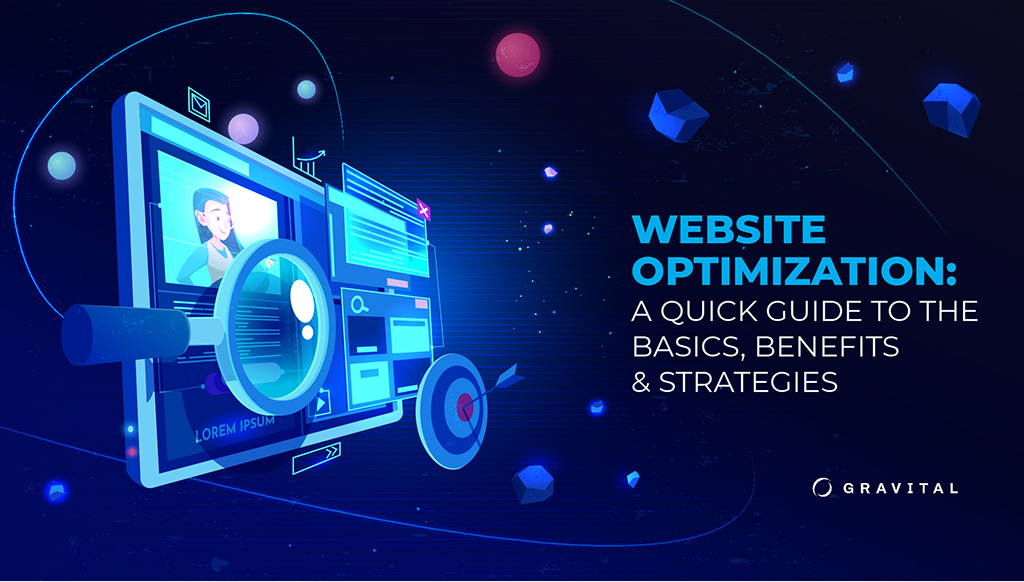 LOREM IPSUM

WEBSITE OPTIMIZATION:
A QUICK GUIDE TO THE BASICS, BENEFITS & STRATEGIES

GRAVITAL